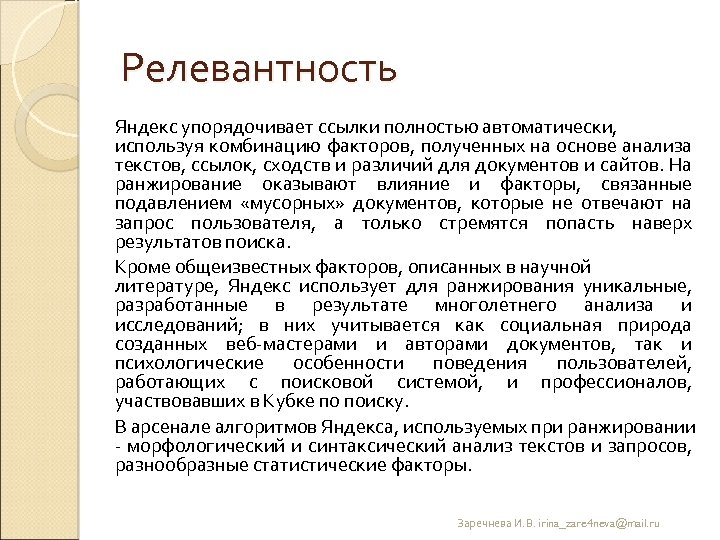 Релевантность

Яндекс упорядочивает ссылки полностью автоматически, используя комбинацию факторов, полученных на основе анализа текстов, ссылок, сходств и различий для документов и сайтов. На ранжирование оказывают влияние и факторы, связанные подавлением «мусорных» документов, которые не отвечают на запрос пользователя, а только стремятся попасть наверх результатов поиска.

Кроме общеизвестных факторов, описанных в научной литературе, Яндекс использует для ранжирования уникальные, разработанные в результате многолетнего анализа и исследований; в них учитывается как социальная природа созданных веб-мастерами и авторами документов, так и психологические особенности поведения пользователей, работающих с поисковой системой, и профессионалов, участвовавших в Кубке по поиску.

В арсенале алгоритмов Яндекса, используемых при ранжировании - морфологический и синтаксический анализ текстов и запросов, разнообразные статистические факторы.

Заречнева И.В. irina_zare4neva@mail.ru